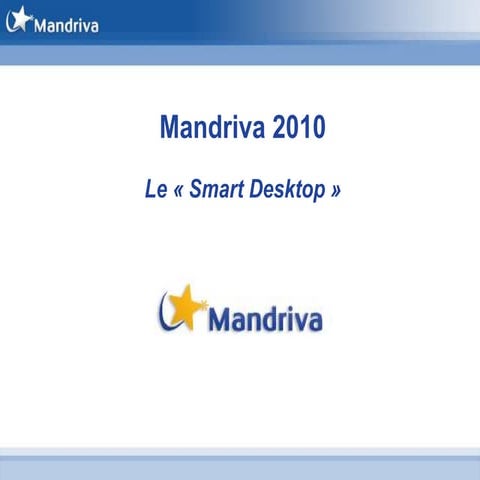 Mandriva

Mandriva 2010

Le « Smart Desktop »

Mandriva